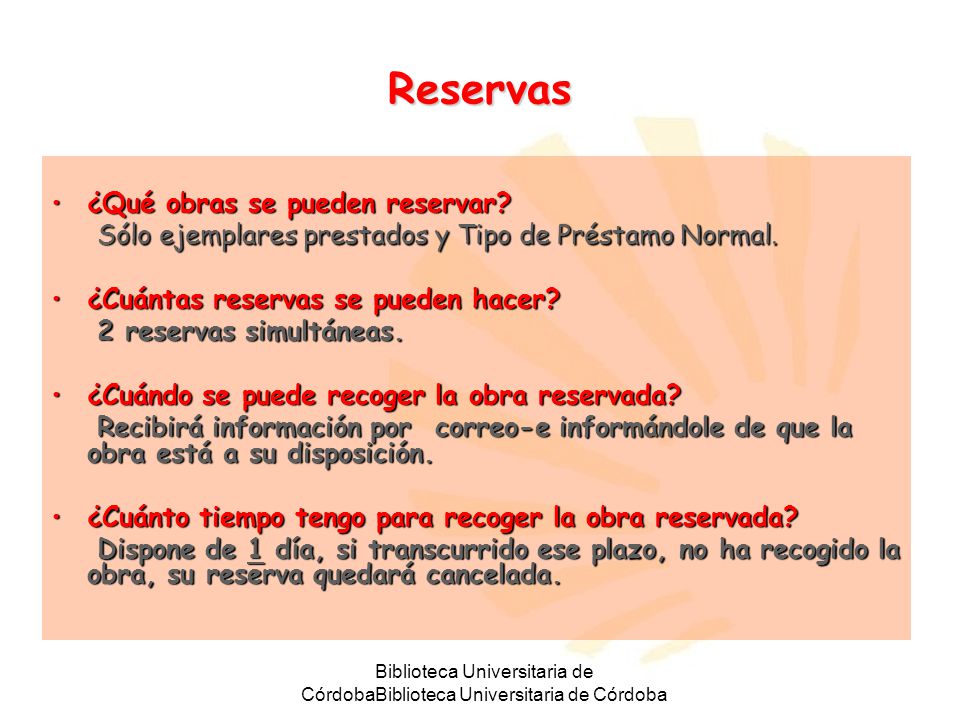 Reservas

• ¿Qué obras se pueden reservar?
Sólo ejemplares prestados y Tipo de Préstamo Normal.

• ¿Cuántas reservas se pueden hacer?
2 reservas simultáneas.

• ¿Cuándo se puede recoger la obra reservada?
Recibirá información por correo-e informándole de que la obra está a su disposición.

• ¿Cuánto tiempo tengo para recoger la obra reservada?
Dispone de 1 día, si transcurrido ese plazo, no ha recogido la obra, su reserva quedará cancelada.

Biblioteca Universitaria de CórdobaBiblioteca Universitaria de Córdoba